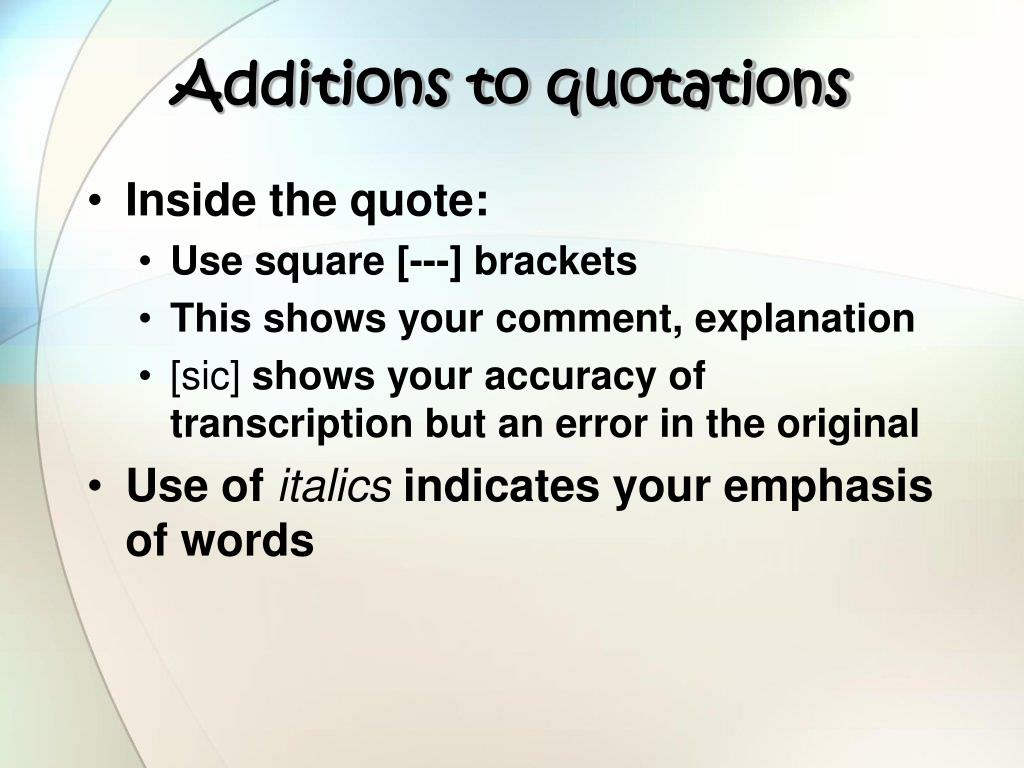 Additions to quotations

• Inside the quote:
  • Use square [---] brackets
  • This shows your comment, explanation
  • [sic] shows your accuracy of transcription but an error in the original
• Use of italics indicates your emphasis of words